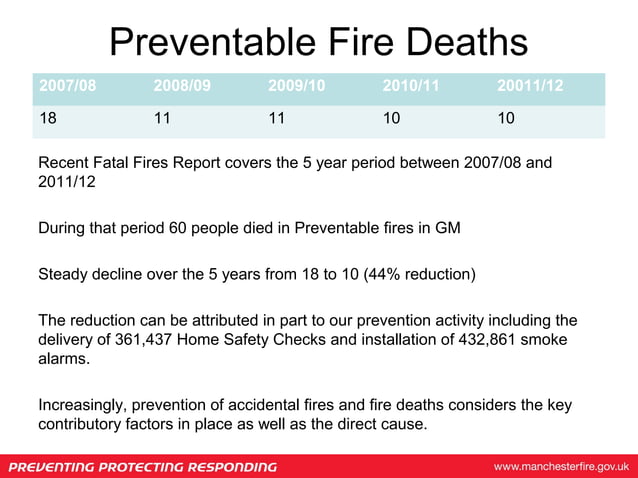 Preventable Fire Deaths

| 2007/08 | 2008/09 | 2009/10 | 2010/11 | 20011/12 |
|---|---|---|---|---|
| 18 | 11 | 11 | 10 | 10 |

Recent Fatal Fires Report covers the 5 year period between 2007/08 and 2011/12

During that period 60 people died in Preventable fires in GM

Steady decline over the 5 years from 18 to 10 (44% reduction)

The reduction can be attributed in part to our prevention activity including the delivery of 361,437 Home Safety Checks and installation of 432,861 smoke alarms.

Increasingly, prevention of accidental fires and fire deaths considers the key contributory factors in place as well as the direct cause.

PREVENTING PROTECTING RESPONDING

www.manchesterfire.gov.uk